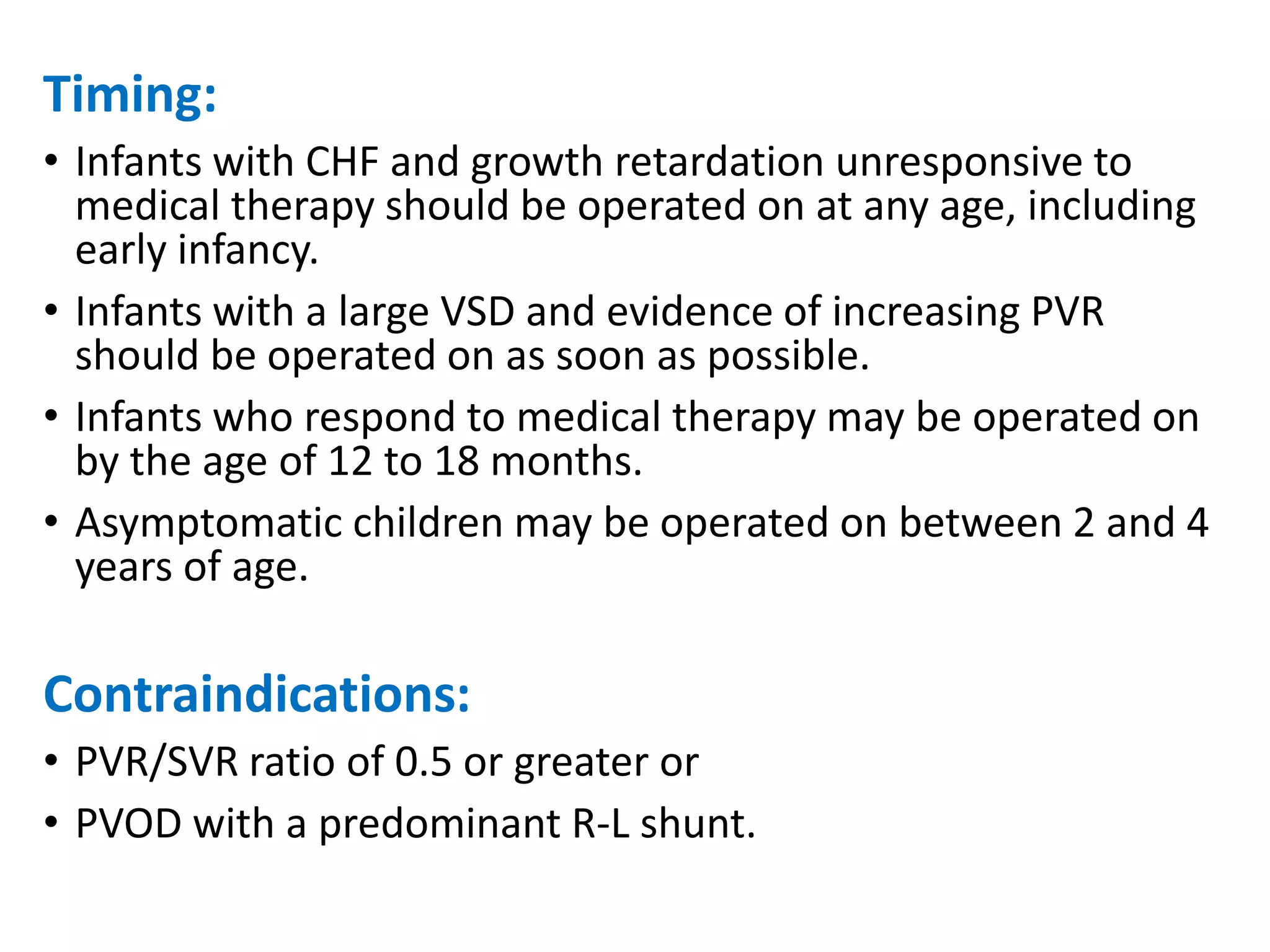 Timing:

• Infants with CHF and growth retardation unresponsive to medical therapy should be operated on at any age, including early infancy.

• Infants with a large VSD and evidence of increasing PVR should be operated on as soon as possible.

• Infants who respond to medical therapy may be operated on by the age of 12 to 18 months.

• Asymptomatic children may be operated on between 2 and 4 years of age.

Contraindications:

• PVR/SVR ratio of 0.5 or greater or

• PVOD with a predominant R-L shunt.